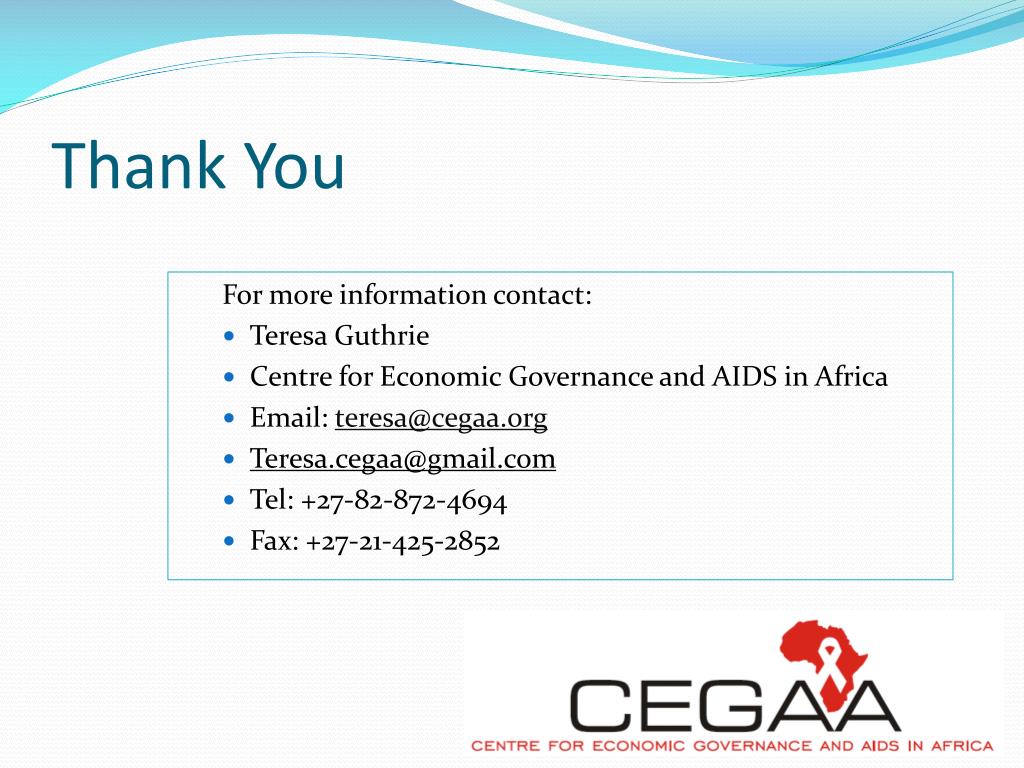 Thank You

For more information contact:

- Teresa Guthrie
- Centre for Economic Governance and AIDS in Africa
- Email: teresa@cegaa.org
- Teresa.cegaa@gmail.com
- Tel: +27-82-872-4694
- Fax: +27-21-425-2852

CEGAA
CENTRE FOR ECONOMIC GOVERNANCE AND AIDS IN AFRICA